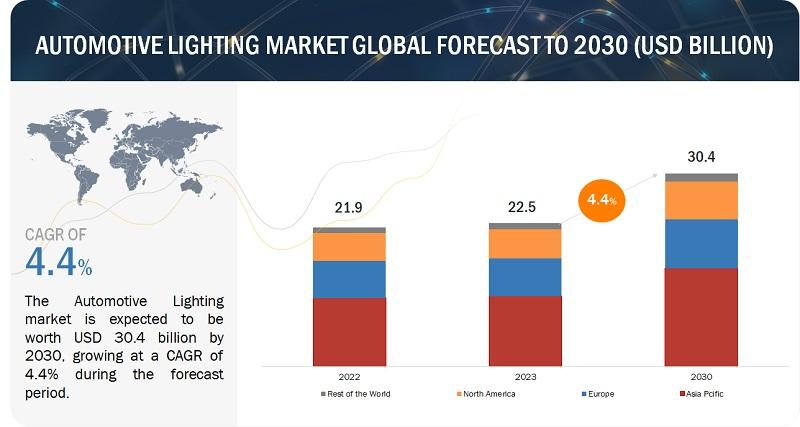 AUTOMOTIVE LIGHTING MARKET GLOBAL FORECAST TO 2030 (USD BILLION)

CAGR OF
4.4%

The Automotive Lighting market is expected to be worth USD 30.4 billion by 2030, growing at a CAGR of 4.4% during the forecast period.

21.9
22.5
4.4%
30.4

2022
2023
2030

Rest of the World
North America
Europe
Asia Pcific